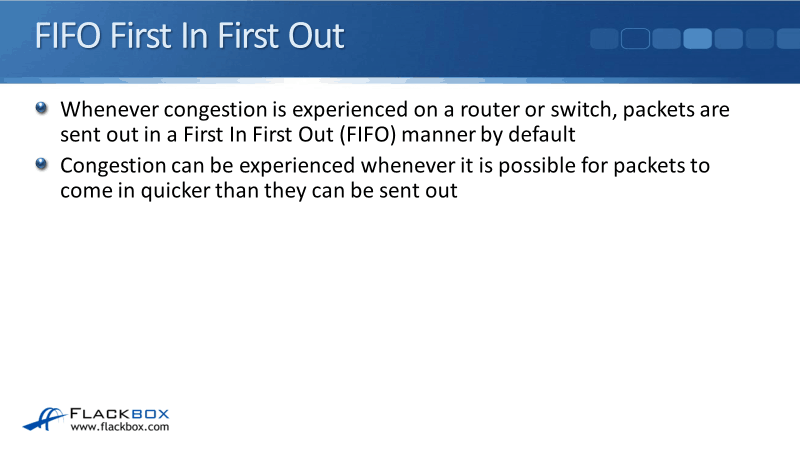 FIFO First In First Out

- Whenever congestion is experienced on a router or switch, packets are sent out in a First In First Out (FIFO) manner by default
- Congestion can be experienced whenever it is possible for packets to come in quicker than they can be sent out

FLACKBOX
www.flackbox.com